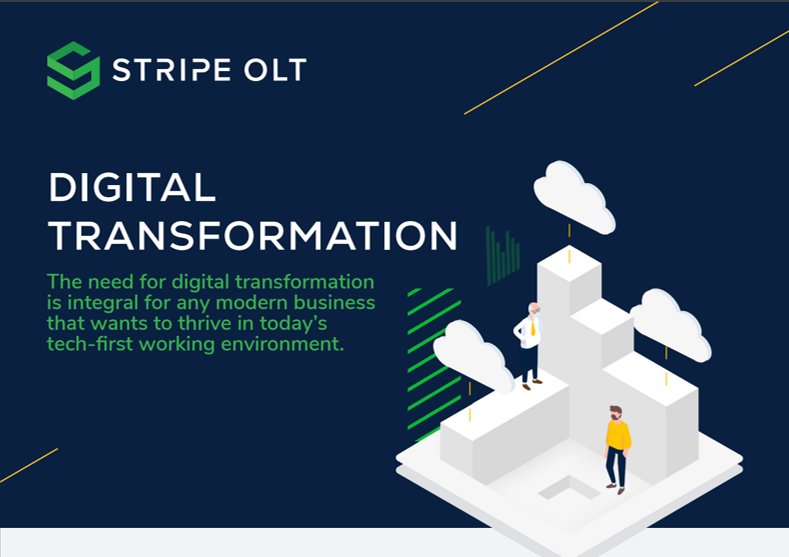 STRIPE OLT

DIGITAL TRANSFORMATION

The need for digital transformation is integral for any modern business that wants to thrive in today's tech-first working environment.